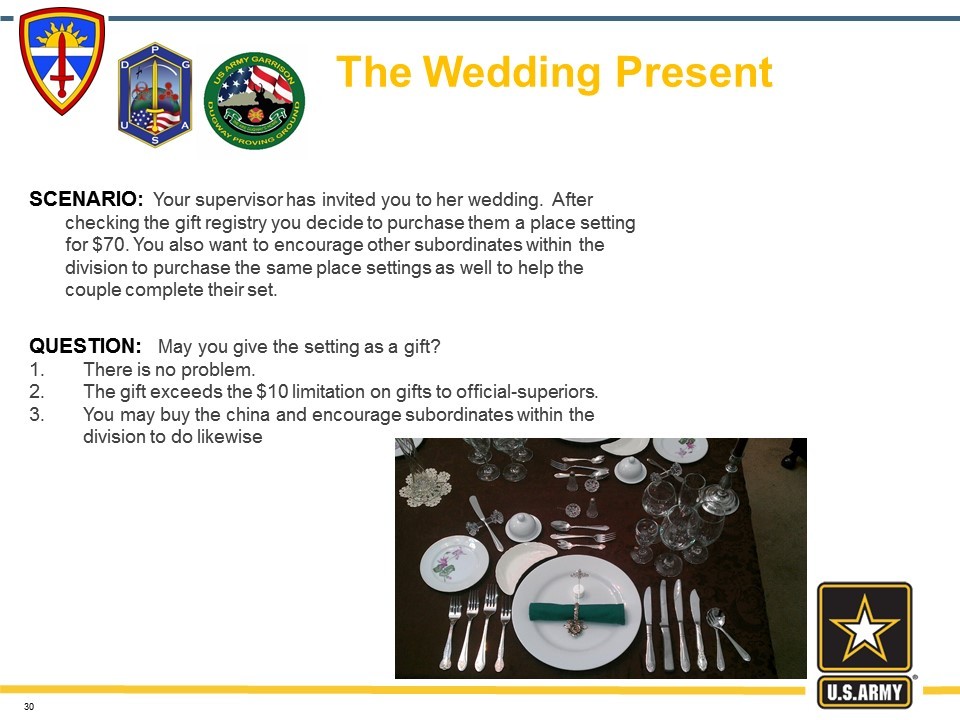 D P G U S A

US ARMY GARRISON DUGWAY PROVING GROUND

The Wedding Present

SCENARIO: Your supervisor has invited you to her wedding. After checking the gift registry you decide to purchase them a place setting for $70. You also want to encourage other subordinates within the division to purchase the same place settings as well to help the couple complete their set.

QUESTION: May you give the setting as a gift?
1. There is no problem.
2. The gift exceeds the $10 limitation on gifts to official-superiors.
3. You may buy the china and encourage subordinates within the division to do likewise

U.S.ARMY

30